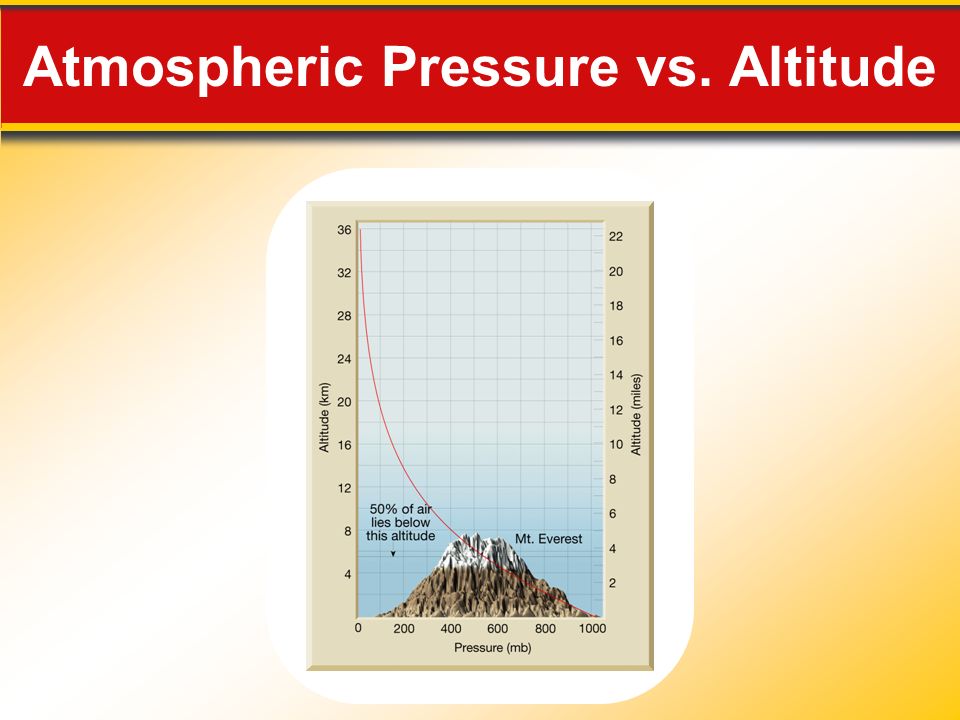 Atmospheric Pressure vs. Altitude

Altitude (km)

36
32
28
24
20
16
12
8
4

Altitude (miles)

22
20
18
16
14
12
10
8
6
4
2

50% of air lies below this altitude

Mt. Everest

0
200
400
600
800
1000

Pressure (mb)